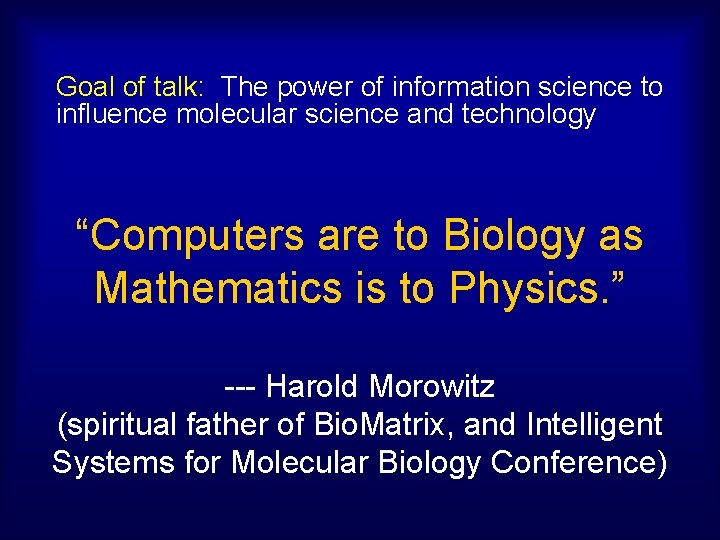 Goal of talk: The power of information science to influence molecular science and technology

“Computers are to Biology as Mathematics is to Physics.”

--- Harold Morowitz
(spiritual father of BioMatrix, and Intelligent Systems for Molecular Biology Conference)